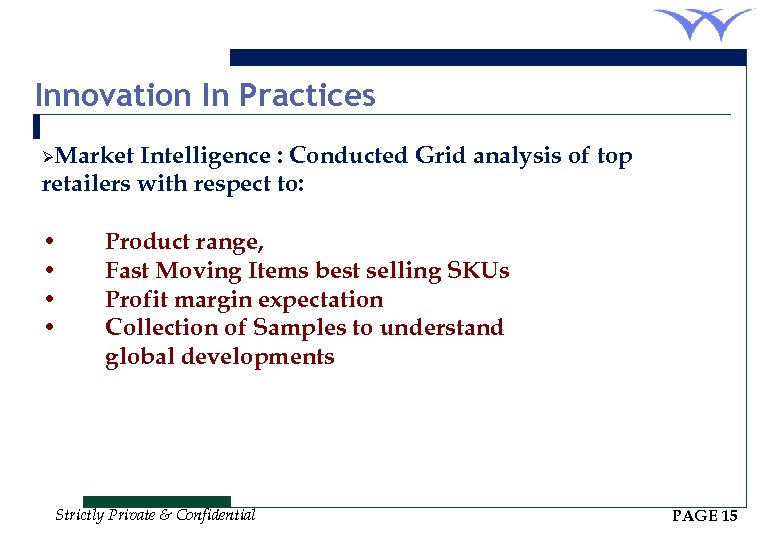 Innovation In Practices

➢Market Intelligence : Conducted Grid analysis of top retailers with respect to:

• Product range,
• Fast Moving Items best selling SKUs
• Profit margin expectation
• Collection of Samples to understand global developments

Strictly Private & Confidential

PAGE 15